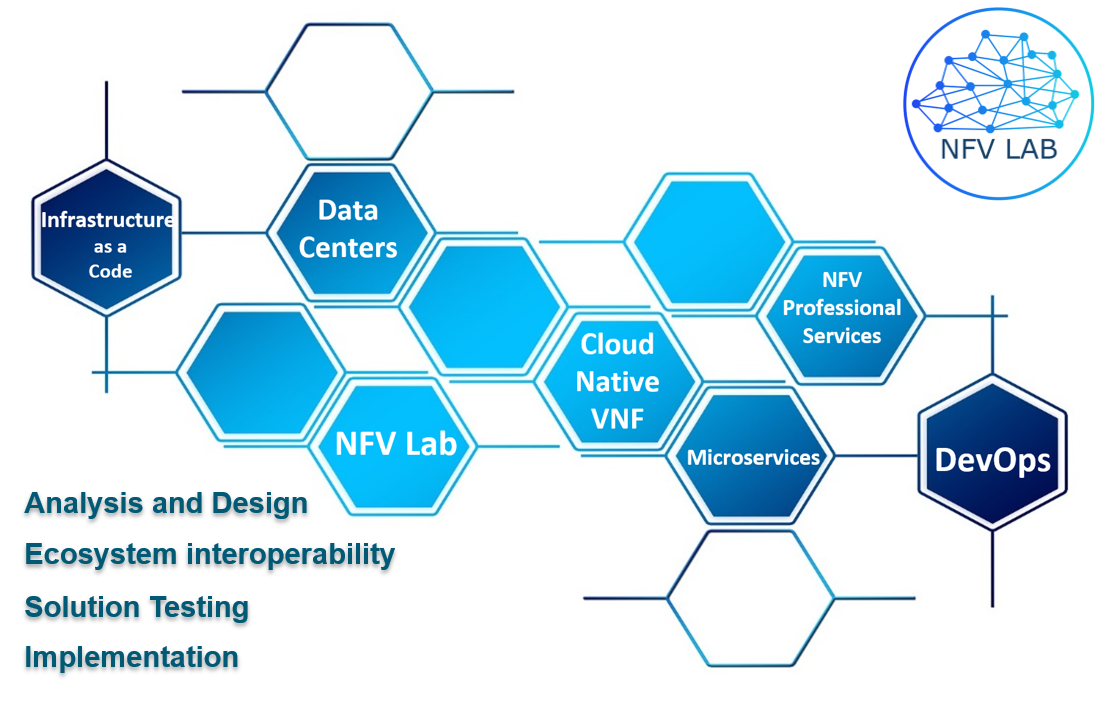 NFV LAB

Infrastructure as a Code

Data Centers

NFV Professional Services

Cloud Native VNF

NFV Lab

Microservices

DevOps

Analysis and Design

Ecosystem interoperability

Solution Testing

Implementation